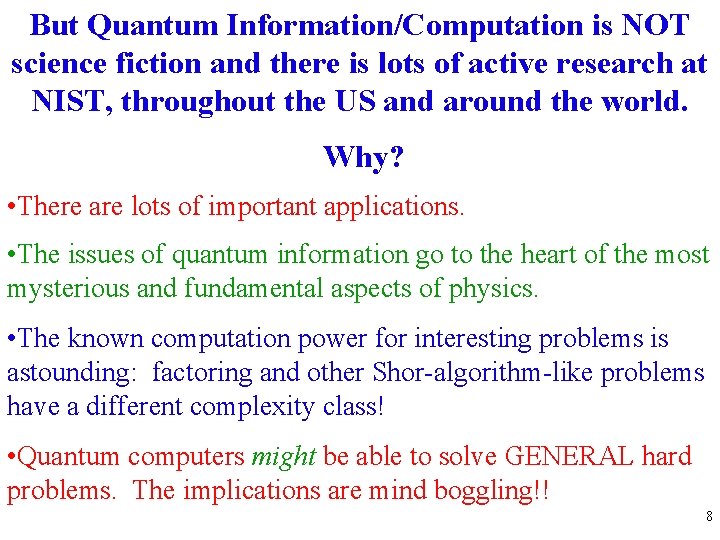 But Quantum Information/Computation is NOT science fiction and there is lots of active research at NIST, throughout the US and around the world.

Why?

•There are lots of important applications.

•The issues of quantum information go to the heart of the most mysterious and fundamental aspects of physics.

•The known computation power for interesting problems is astounding: factoring and other Shor-algorithm-like problems have a different complexity class!

•Quantum computers might be able to solve GENERAL hard problems. The implications are mind boggling!!

8